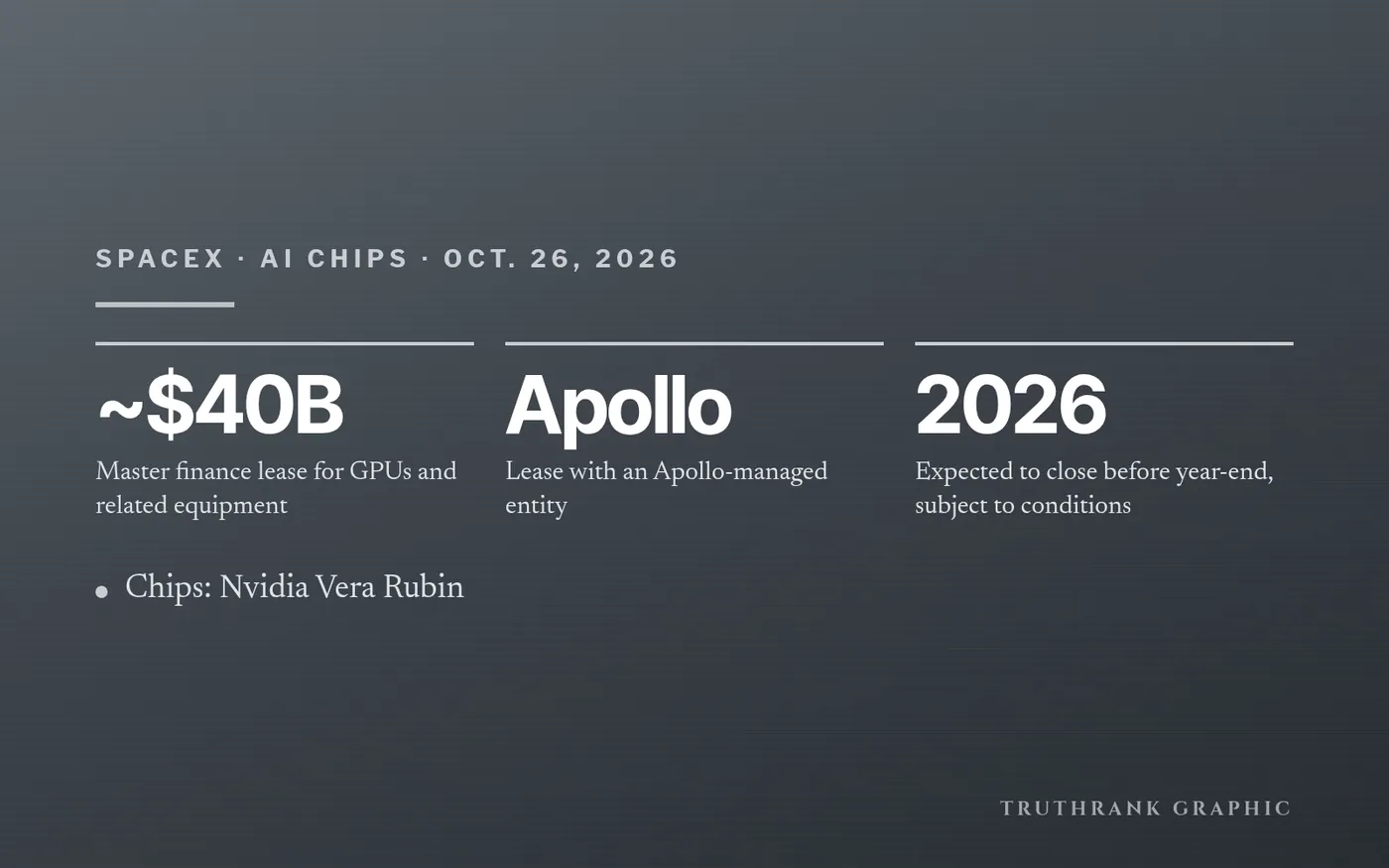 SPACEX · AI CHIPS · OCT. 26, 2026

~$40B
Master finance lease for GPUs and related equipment

Apollo
Lease with an Apollo-managed entity

2026
Expected to close before year-end, subject to conditions

• Chips: Nvidia Vera Rubin

TRUTHRANK GRAPHIC